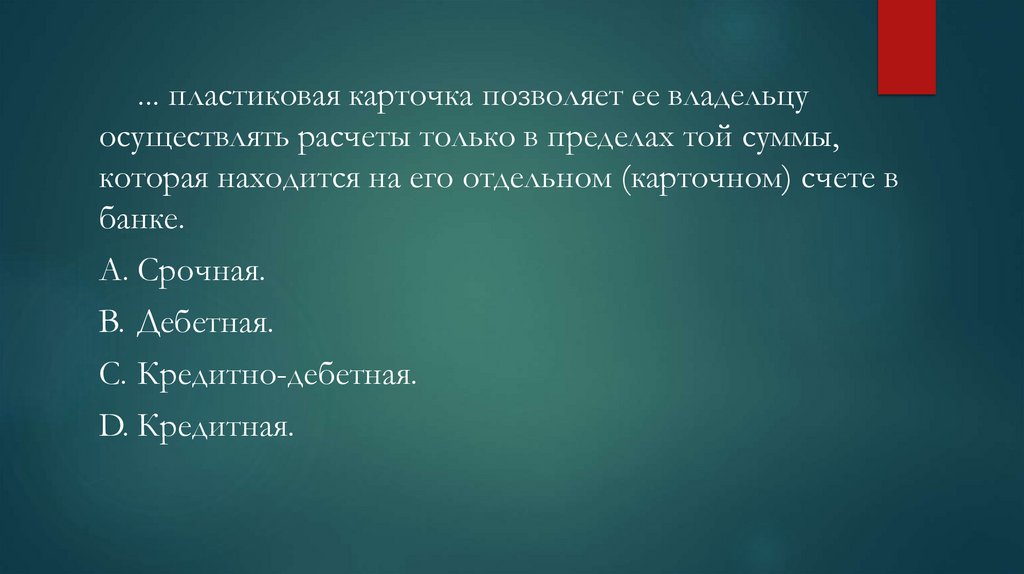 ... пластиковая карточка позволяет ее владельцу осуществлять расчеты только в пределах той суммы, которая находится на его отдельном (карточном) счете в банке.

A. Срочная.

B. Дебетная.

C. Кредитно-дебетная.

D. Кредитная.